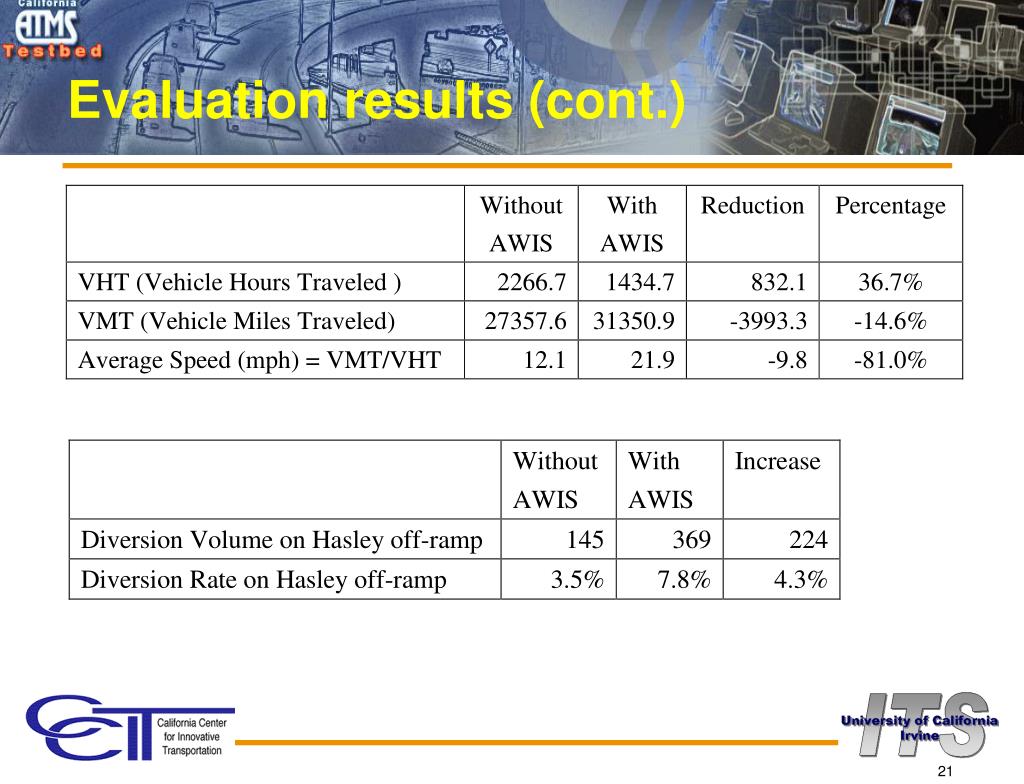 California
ATMS
Testbed

Evaluation results (cont.)

| | Without AWIS | With AWIS | Reduction | Percentage |
|---|---|---|---|---|
| VHT (Vehicle Hours Traveled ) | 2266.7 | 1434.7 | 832.1 | 36.7% |
| VMT (Vehicle Miles Traveled) | 27357.6 | 31350.9 | -3993.3 | -14.6% |
| Average Speed (mph) = VMT/VHT | 12.1 | 21.9 | -9.8 | -81.0% |

| | Without AWIS | With AWIS | Increase |
|---|---|---|---|
| Diversion Volume on Hasley off-ramp | 145 | 369 | 224 |
| Diversion Rate on Hasley off-ramp | 3.5% | 7.8% | 4.3% |

CCIT California Center for Innovative Transportation

ITS University of California Irvine

21